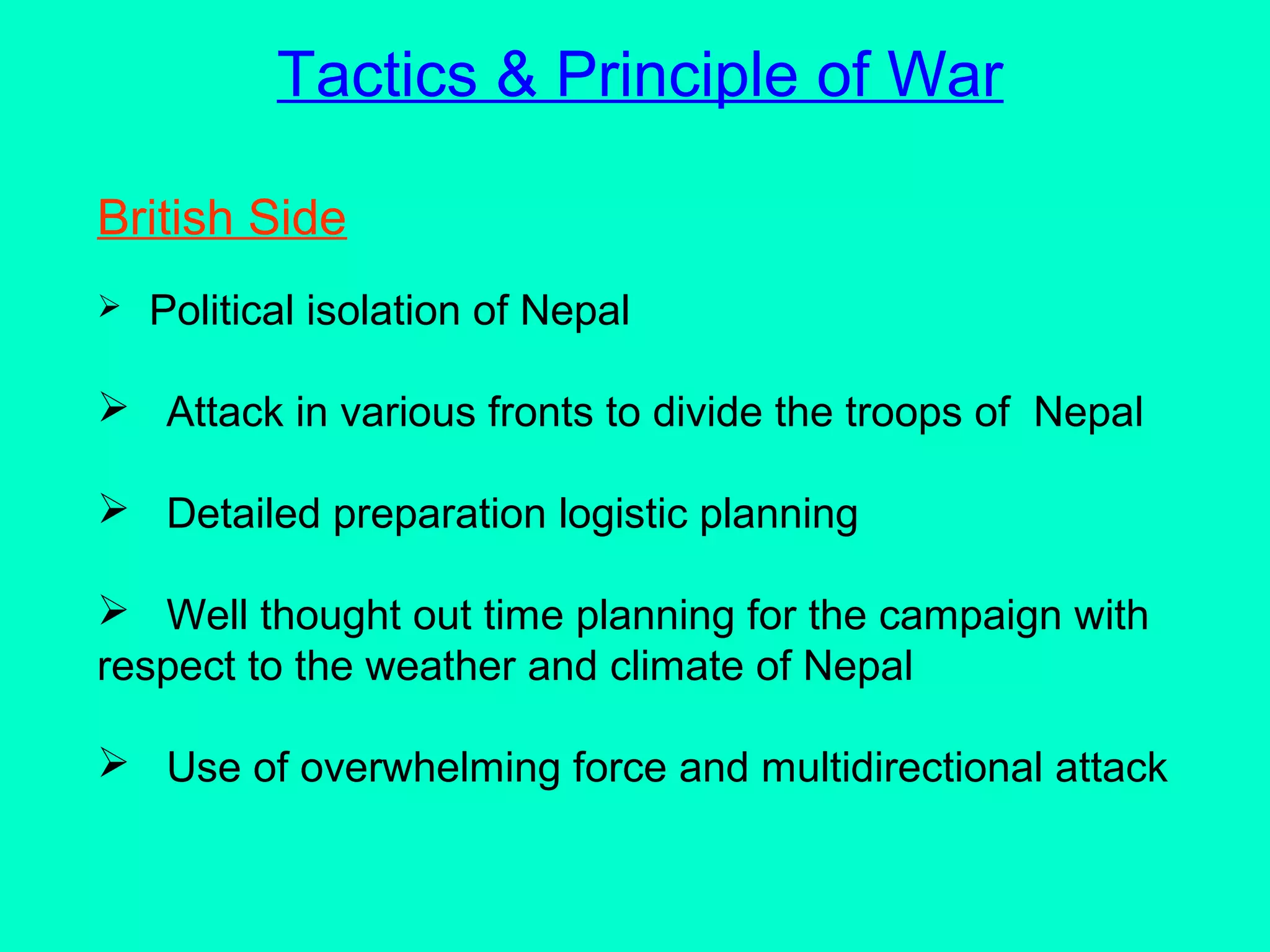 Tactics & Principle of War

British Side

➢ Political isolation of Nepal

➢ Attack in various fronts to divide the troops of Nepal

➢ Detailed preparation logistic planning

➢ Well thought out time planning for the campaign with respect to the weather and climate of Nepal

➢ Use of overwhelming force and multidirectional attack